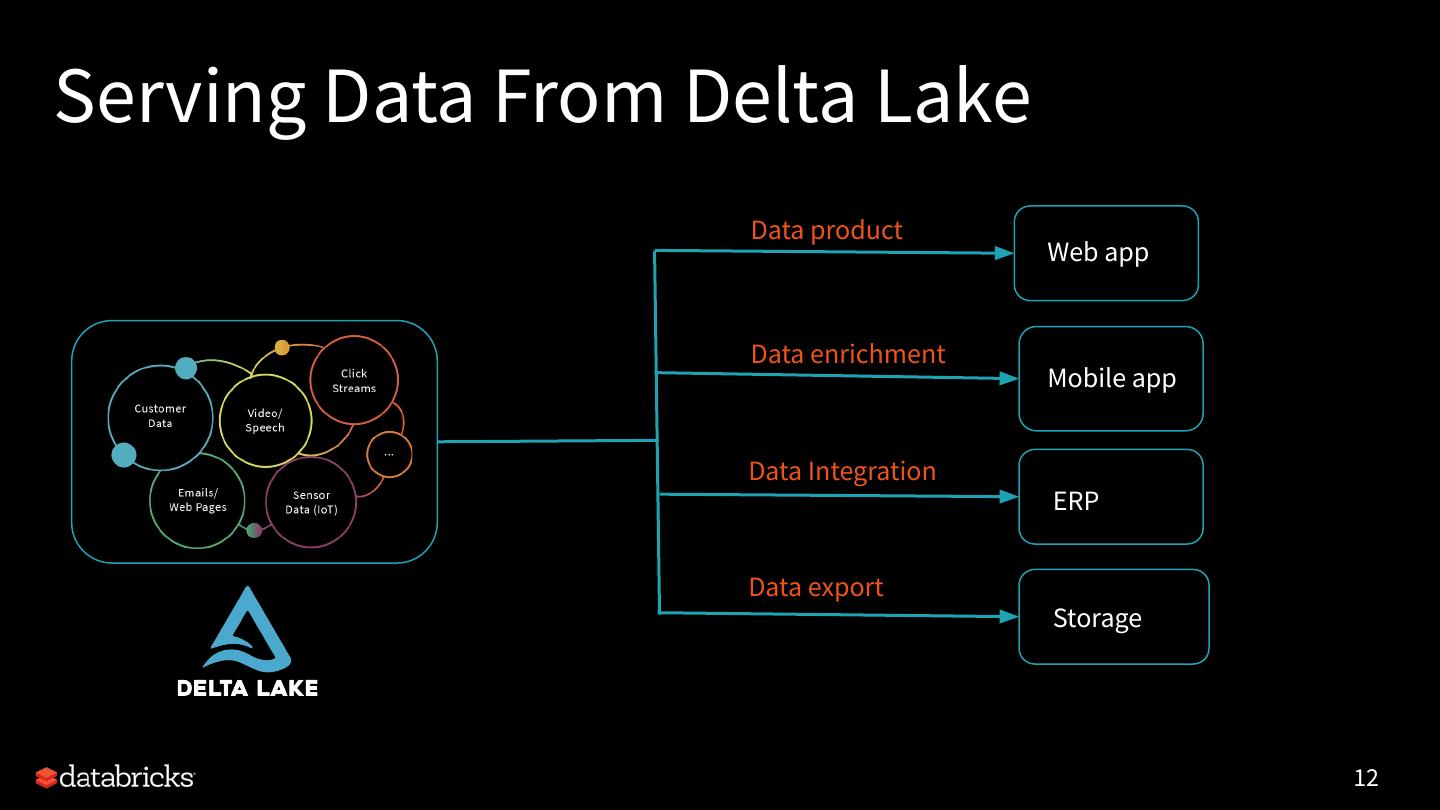 Serving Data From Delta Lake

Customer Data

Video/ Speech

Click Streams

...

Emails/ Web Pages

Sensor Data (IoT)

DELTA LAKE

Data product

Web app

Data enrichment

Mobile app

Data Integration

ERP

Data export

Storage

databricks

12